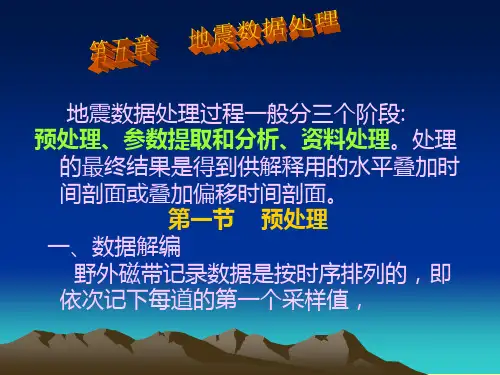 第五章　地震数据处理

地震数据处理过程一般分三个阶段:预处理、参数提取和分析、资料处理。处理的最终结果是得到供解释用的水平叠加时间剖面或叠加偏移时间剖面。

第一节　预处理

一、数据解编

野外磁带记录数据是按时序排列的，即依次记下每道的第一个采样值，